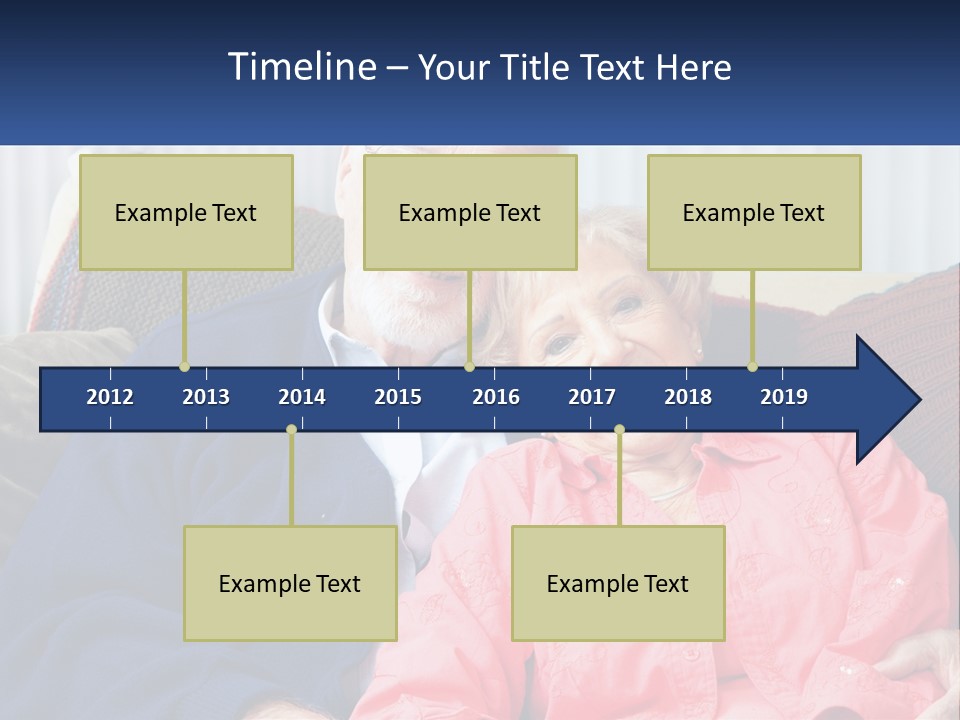 Timeline – Your Title Text Here

Example Text

Example Text

Example Text

2012 2013 2014 2015 2016 2017 2018 2019

Example Text

Example Text